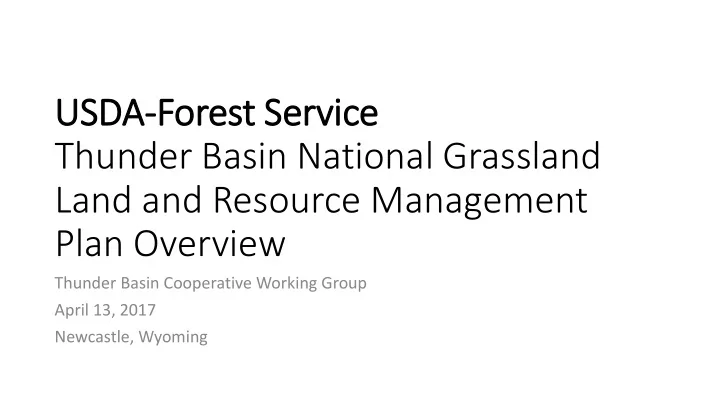 USDA-Forest Service
Thunder Basin National Grassland Land and Resource Management Plan Overview

Thunder Basin Cooperative Working Group

April 13, 2017

Newcastle, Wyoming